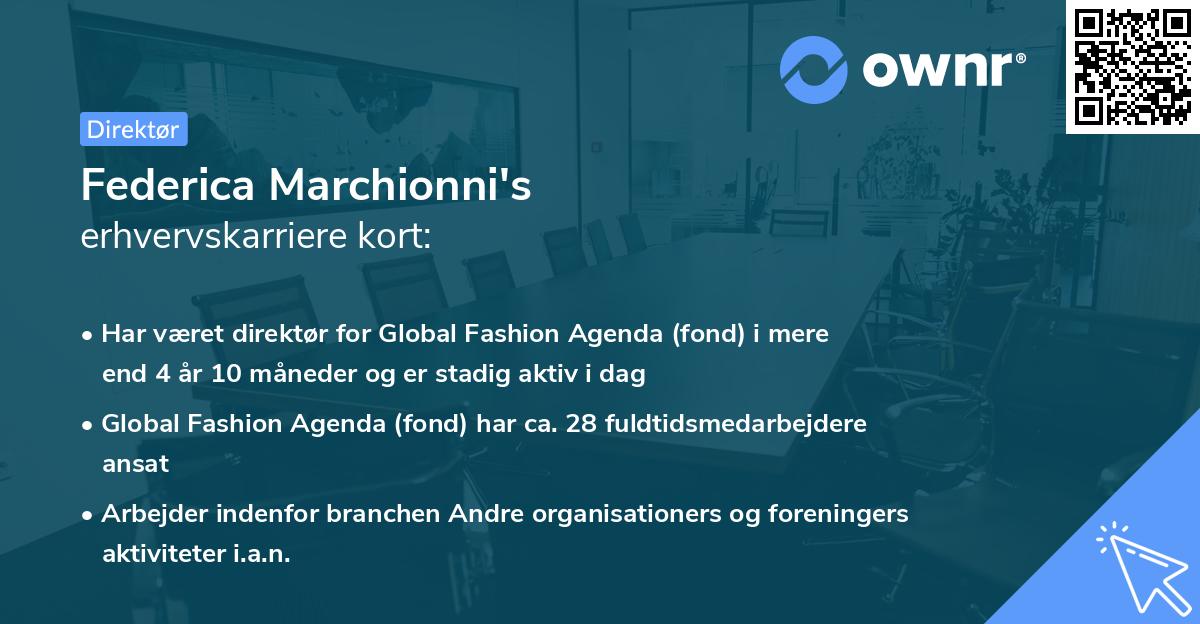 ownr®

Direktør

Federica Marchionni's
erhvervskarriere kort:

• Har været direktør for Global Fashion Agenda (fond) i mere end 4 år 10 måneder og er stadig aktiv i dag

• Global Fashion Agenda (fond) har ca. 28 fuldtidsmedarbejdere ansat

• Arbejder indenfor branchen Andre organisationers og foreningers aktiviteter i.a.n.